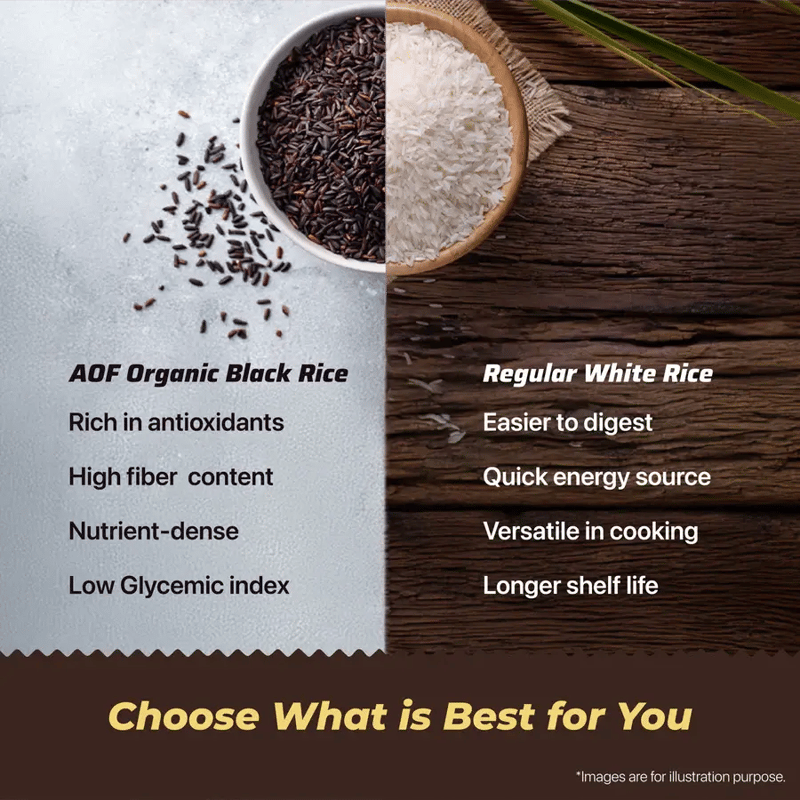 AOF Organic Black Rice

Rich in antioxidants

High fiber  content

Nutrient-dense

Low Glycemic index

Regular White Rice

Easier to digest

Quick energy source

Versatile in cooking

Longer shelf life

Choose What is Best for You

*Images are for illustration purpose.